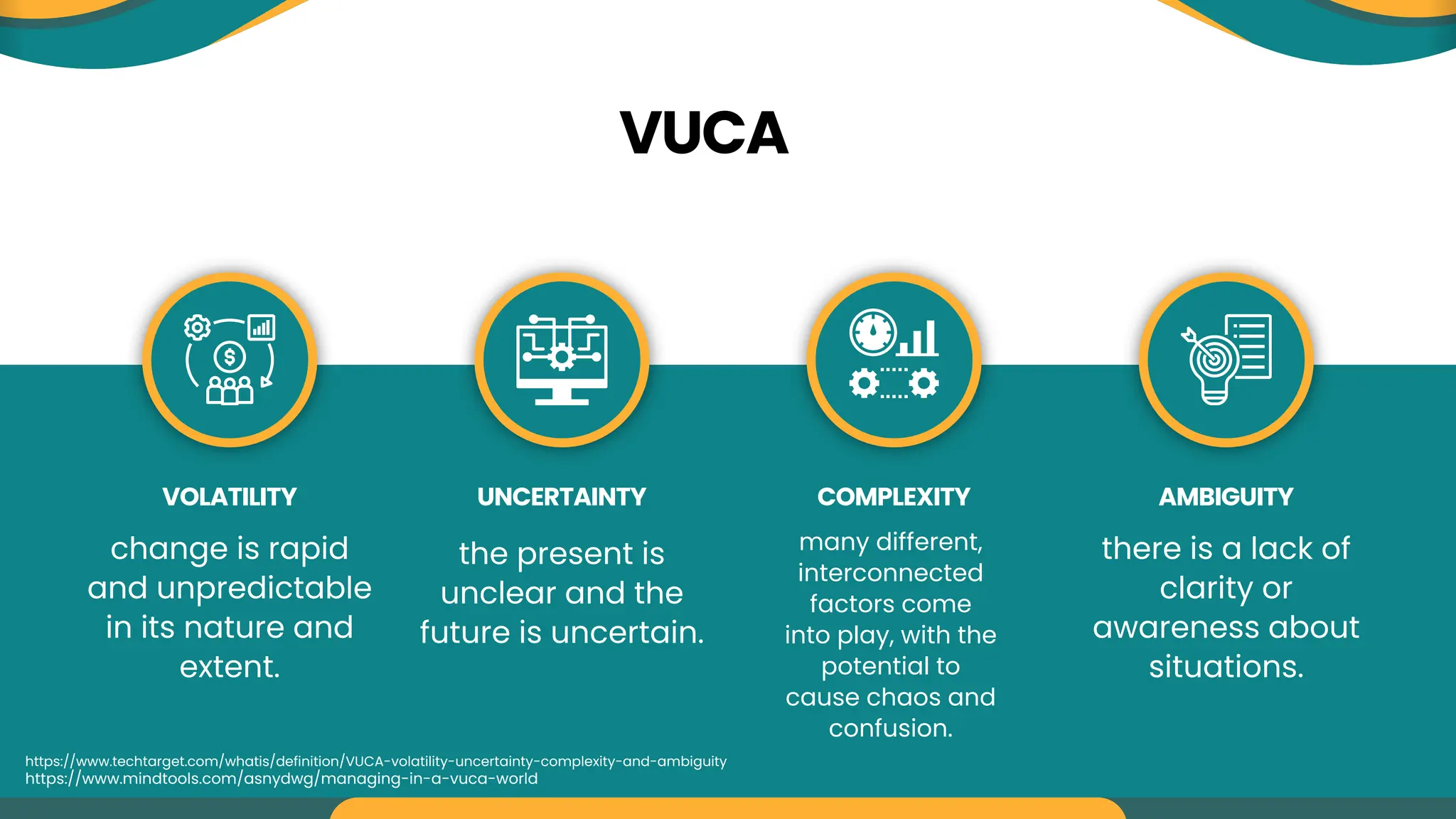 VUCA

VOLATILITY

change is rapid and unpredictable in its nature and extent.

UNCERTAINTY

the present is unclear and the future is uncertain.

COMPLEXITY

many different, interconnected factors come into play, with the potential to cause chaos and confusion.

AMBIGUITY

there is a lack of clarity or awareness about situations.

https://www.techtarget.com/whatis/definition/VUCA-volatility-uncertainty-complexity-and-ambiguity
https://www.mindtools.com/asnydwg/managing-in-a-vuca-world